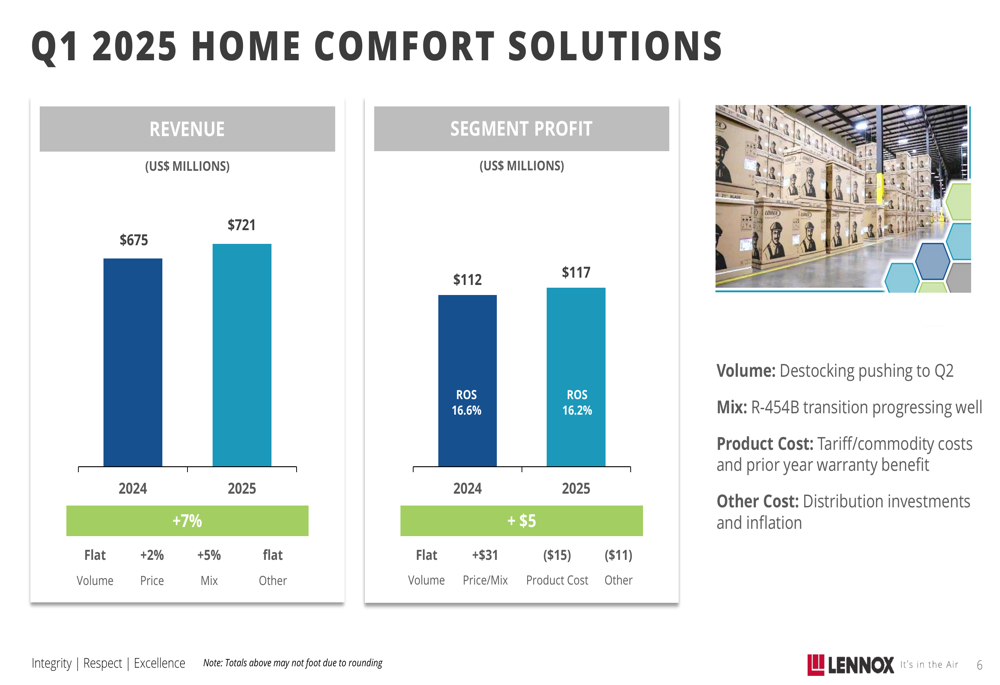 Q1 2025 HOME COMFORT SOLUTIONS

REVENUE

(US$ MILLIONS)

$675

$721

2024

2025

+7%

| Flat | +2% | +5% | flat |
|---|---|---|---|
| Volume | Price | Mix | Other |

SEGMENT PROFIT

(US$ MILLIONS)

$112

$117

ROS 16.6%

ROS 16.2%

2024

2025

+ $5

| Flat | +$31 | ($15) | ($11) |
|---|---|---|---|
| Volume | Price/Mix | Product Cost | Other |

**Volume:** Destocking pushing to Q2

**Mix:** R-454B transition progressing well

**Product Cost:** Tariff/commodity costs and prior year warranty benefit

**Other Cost:** Distribution investments and inflation

Integrity | Respect | Excellence

Note: Totals above may not foot due to rounding

LENNOX It's in the Air

6